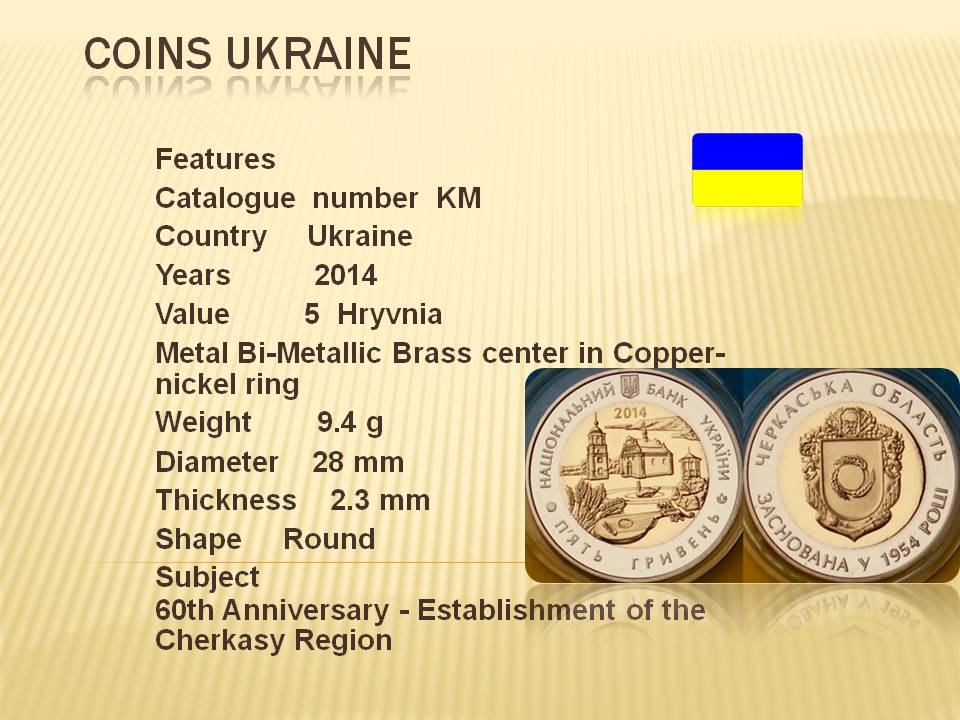 COINS UKRAINE

Features
Catalogue number KM
Country Ukraine
Years 2014
Value 5 Hryvnia
Metal Bi-Metallic Brass center in Copper-nickel ring
Weight 9.4 g
Diameter 28 mm
Thickness 2.3 mm
Shape Round
Subject
60th Anniversary - Establishment of the Cherkasy Region

НАЦІОНАЛЬНИЙ БАНК УКРАЇНИ
2014
П'ЯТЬ ГРИВЕНЬ

ЧЕРКАСЬКА ОБЛАСТЬ
ЗАСНОВАНА У 1954 РОЦІ